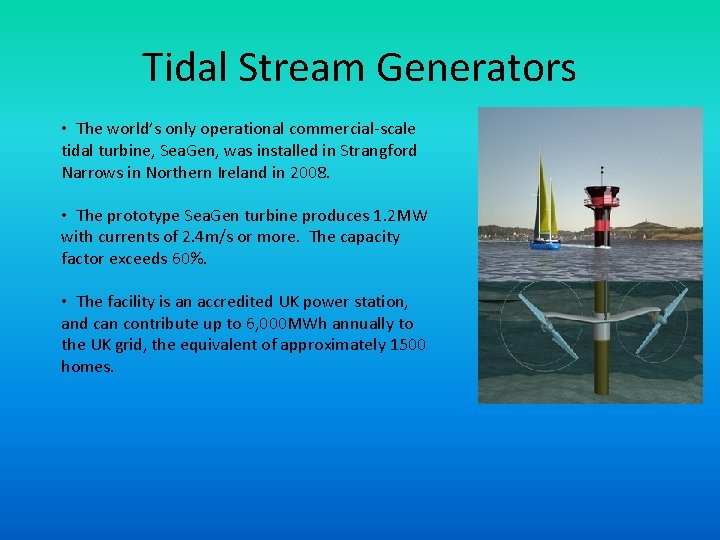 Tidal Stream Generators

• The world's only operational commercial-scale tidal turbine, SeaGen, was installed in Strangford Narrows in Northern Ireland in 2008.

• The prototype SeaGen turbine produces 1.2MW with currents of 2.4m/s or more. The capacity factor exceeds 60%.

• The facility is an accredited UK power station, and can contribute up to 6,000MWh annually to the UK grid, the equivalent of approximately 1500 homes.